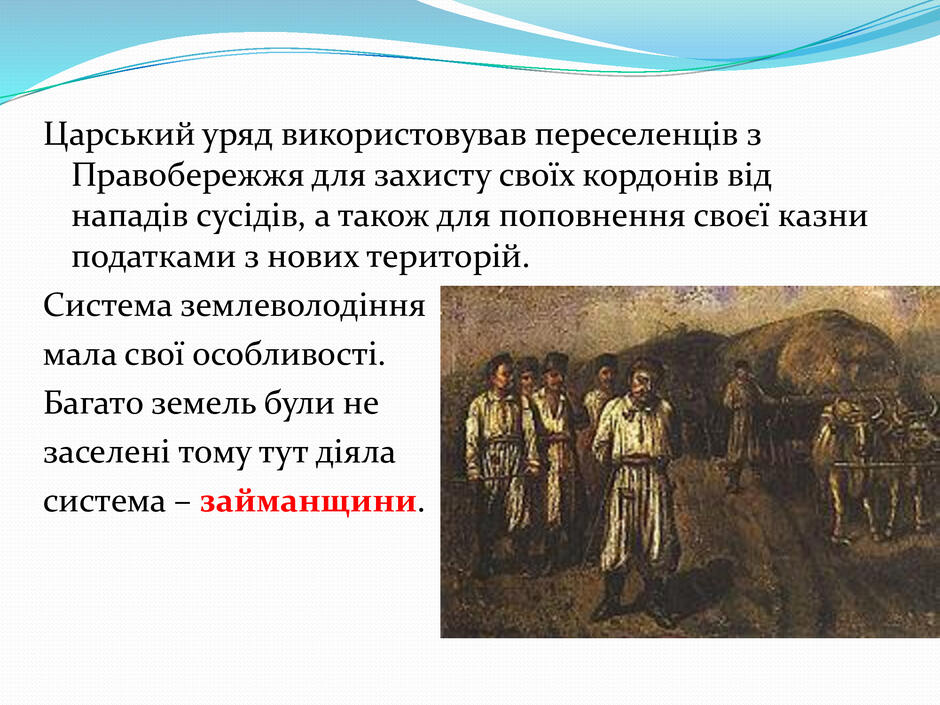 Царський уряд використовував переселенців з Правобережжя для захисту своїх кордонів від нападів сусідів, а також для поповнення своєї казни податками з нових територій.

Система землеволодіння мала свої особливості. Багато земель були не заселені тому тут діяла система – займанщини.